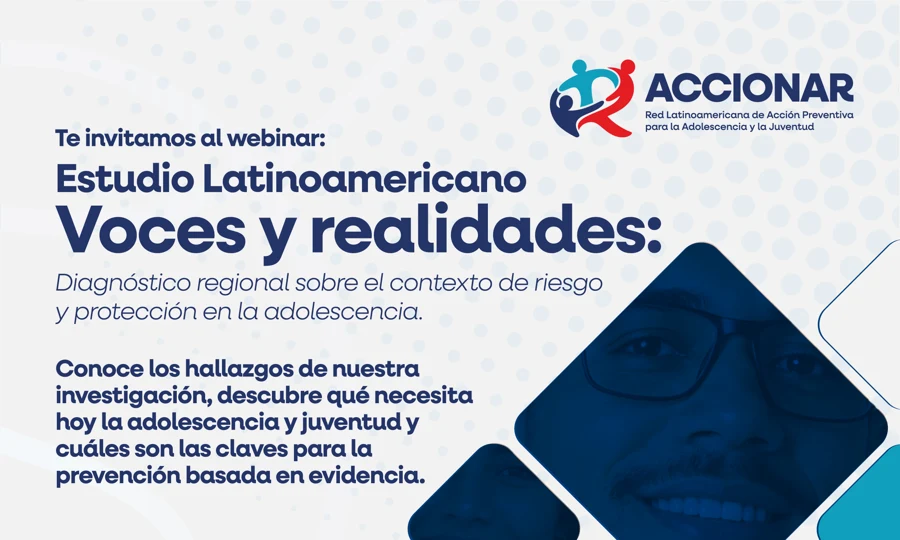 ACCIONAR
Red Latinoamericana de Acción Preventiva para la Adolescencia y la Juventud

Te invitamos al webinar:

Estudio Latinoamericano
Voces y realidades:

Diagnóstico regional sobre el contexto de riesgo y protección en la adolescencia.

Conoce los hallazgos de nuestra investigación, descubre qué necesita hoy la adolescencia y juventud y cuáles son las claves para la prevención basada en evidencia.